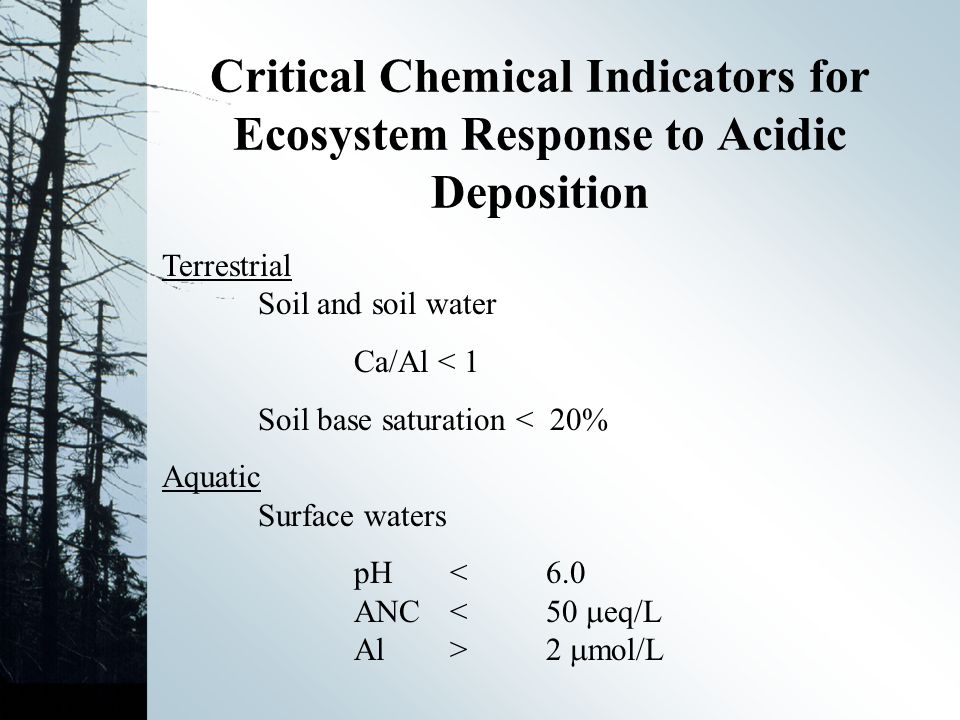 Critical Chemical Indicators for Ecosystem Response to Acidic Deposition

Terrestrial

Soil and soil water

Ca/Al < 1

Soil base saturation < 20%

Aquatic

Surface waters

pH < 6.0
ANC < 50 μeq/L
Al > 2 μmol/L